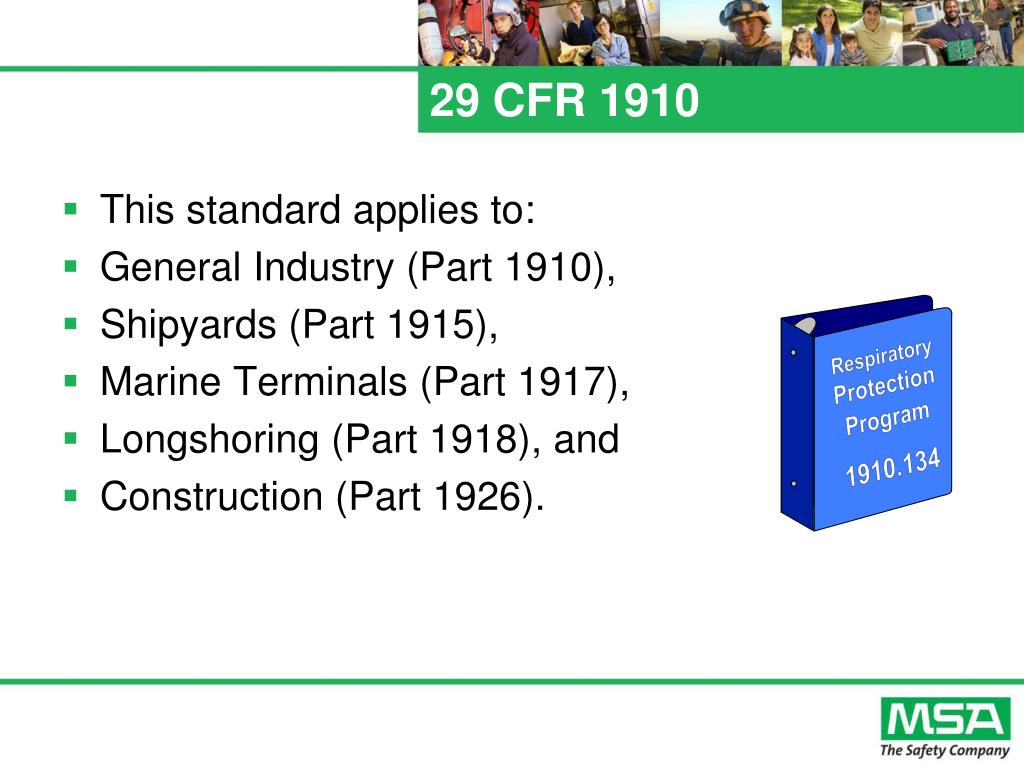 29 CFR 1910

- This standard applies to:
- General Industry (Part 1910),
- Shipyards (Part 1915),
- Marine Terminals (Part 1917),
- Longshoring (Part 1918), and
- Construction (Part 1926).

Respiratory Protection Program

1910.134

MSA
The Safety Company